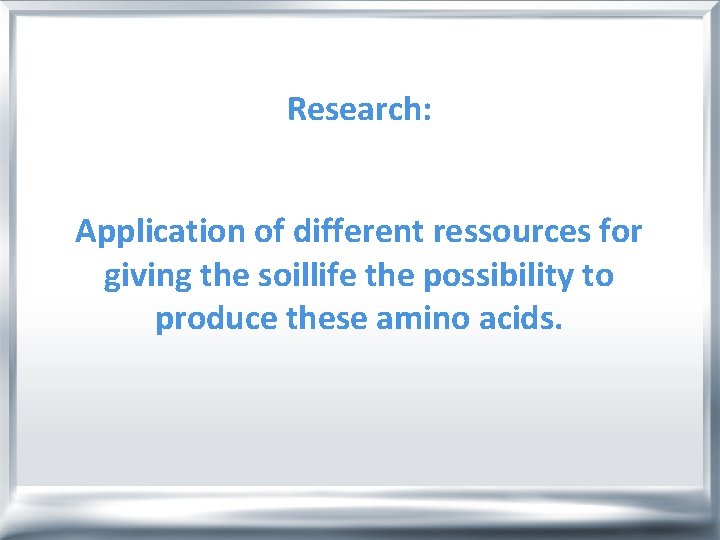 Research:

Application of different ressources for giving the soillife the possibility to produce these amino acids.